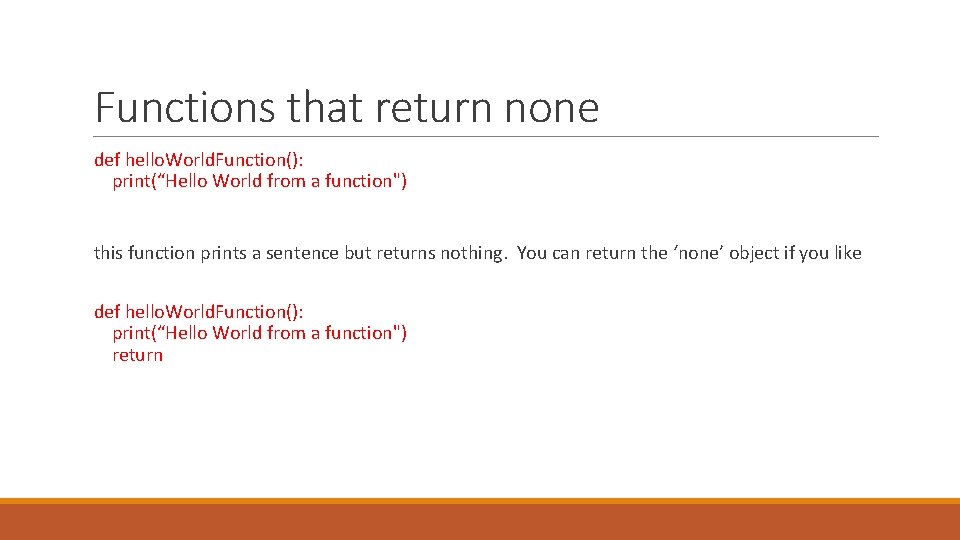 Functions that return none

def helloWorldFunction():
print(“Hello World from a function")

this function prints a sentence but returns nothing. You can return the ‘none’ object if you like

def helloWorldFunction():
print(“Hello World from a function")
return